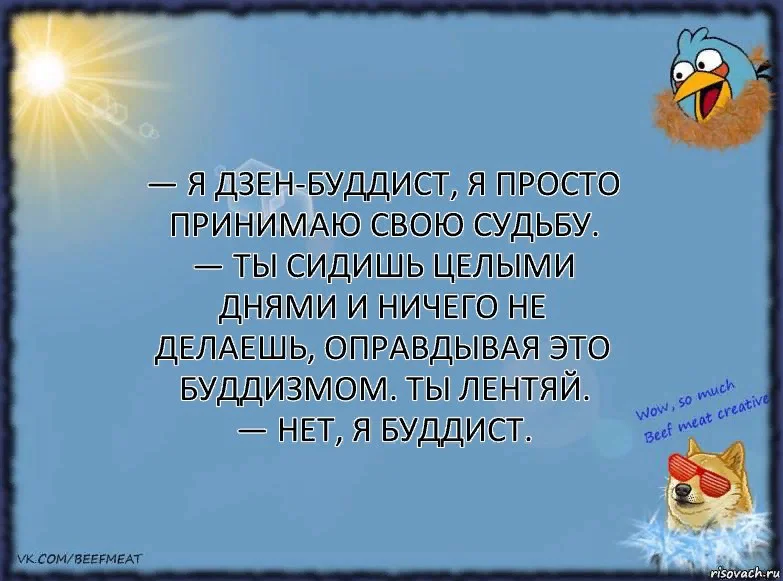 — Я ДЗЕН-БУДДИСТ, Я ПРОСТО ПРИНИМАЮ СВОЮ СУДЬБУ.
— ТЫ СИДИШЬ ЦЕЛЫМИ ДНЯМИ И НИЧЕГО НЕ ДЕЛАЕШЬ, ОПРАВДЫВАЯ ЭТО БУДДИЗМОМ. ТЫ ЛЕНТЯЙ.
— НЕТ, Я БУДДИСТ.

Wow, so much Beef meat creative

VK.COM/BEEFMEAT

risovach.ru